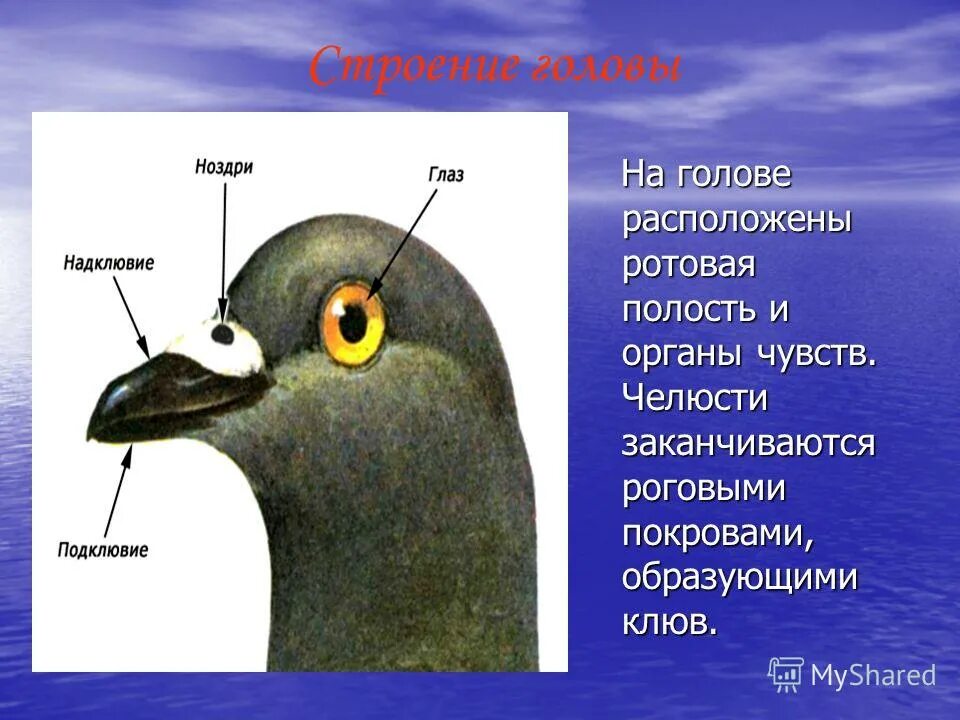 Строение головы

Ноздри
Глаз
Надклювие
Подклювие

На голове расположены ротовая полость и органы чувств. Челюсти заканчиваются роговыми покровами, образующими клюв.

MyShared